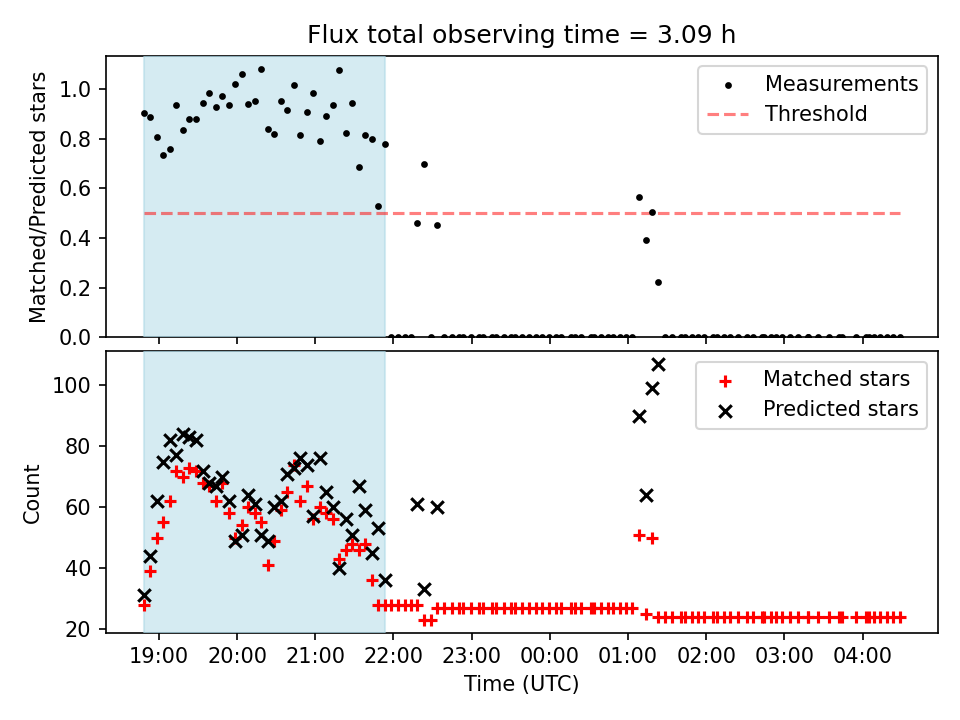 Flux total observing time = 3.09 h

Matched/Predicted stars

1.0
0.8
0.6
0.4
0.2
0.0

Measurements
Threshold

Count

100
80
60
40
20

Matched stars
Predicted stars

19:00 20:00 21:00 22:00 23:00 00:00 01:00 02:00 03:00 04:00

Time (UTC)